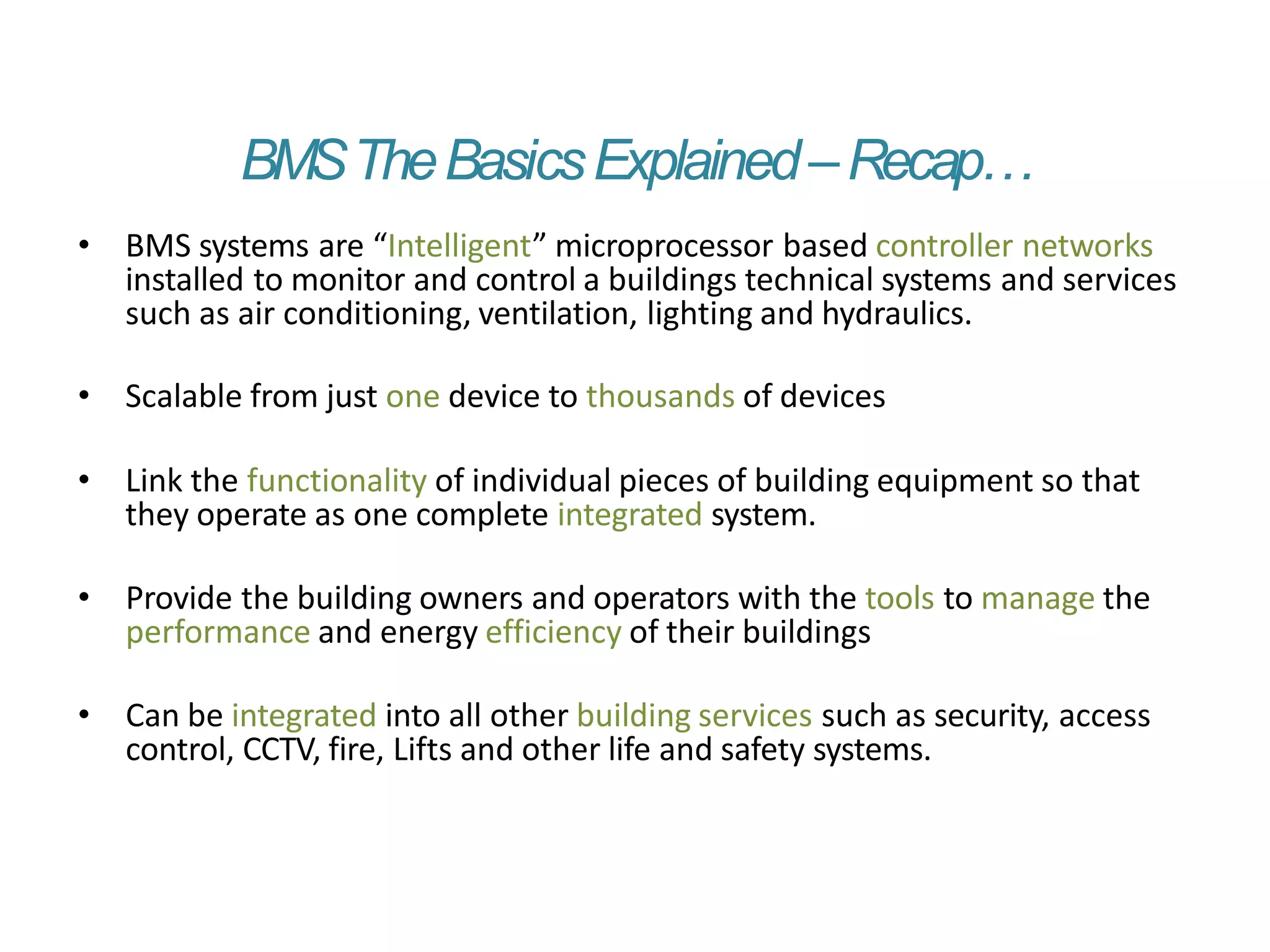 BMS The Basics Explained – Recap…

• BMS systems are “Intelligent” microprocessor based controller networks installed to monitor and control a buildings technical systems and services such as air conditioning, ventilation, lighting and hydraulics.

• Scalable from just one device to thousands of devices

• Link the functionality of individual pieces of building equipment so that they operate as one complete integrated system.

• Provide the building owners and operators with the tools to manage the performance and energy efficiency of their buildings

• Can be integrated into all other building services such as security, access control, CCTV, fire, Lifts and other life and safety systems.